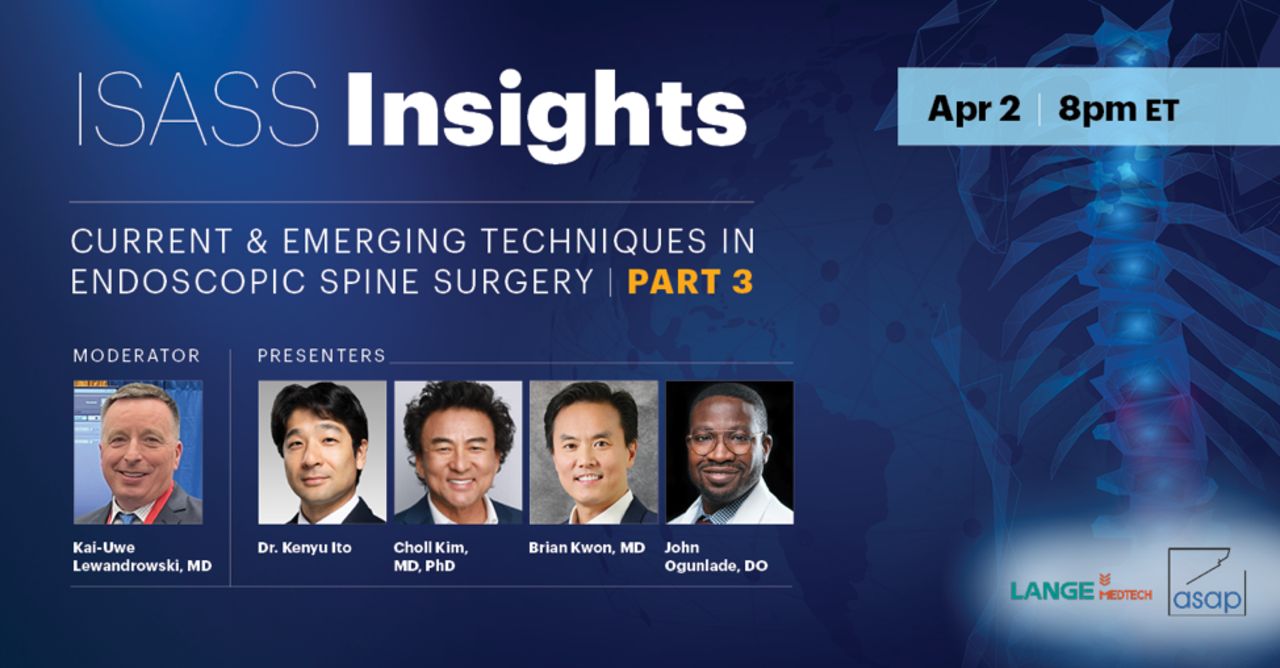 ISASS Insights

Apr 2 | 8pm ET

CURRENT & EMERGING TECHNIQUES IN ENDOSCOPIC SPINE SURGERY | PART 3

MODERATOR

Kai-Uwe Lewandrowski, MD

PRESENTERS

Dr. Kenyu Ito

Choll Kim, MD, PhD

Brian Kwon, MD

John Ogunlade, DO

LANGE MEDTECH

asap